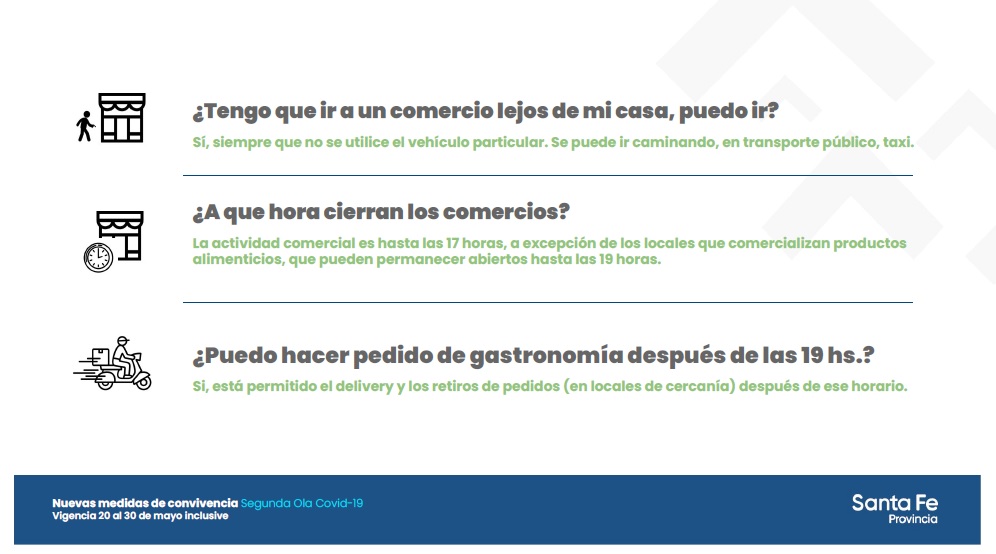 ¿Tengo que ir a un comercio lejos de mi casa, puedo ir?

Sí, siempre que no se utilice el vehículo particular. Se puede ir caminando, en transporte público, taxi.

¿A que hora cierran los comercios?

La actividad comercial es hasta las 17 horas, a excepción de los locales que comercializan productos alimenticios, que pueden permanecer abiertos hasta las 19 horas.

¿Puedo hacer pedido de gastronomía después de las 19 hs.?

Sí, está permitido el delivery y los retiros de pedidos (en locales de cercanía) después de ese horario.

Nuevas medidas de convivencia Segunda Ola Covid-19
Vigencia 20 al 30 de mayo inclusive

Santa Fe
Provincia